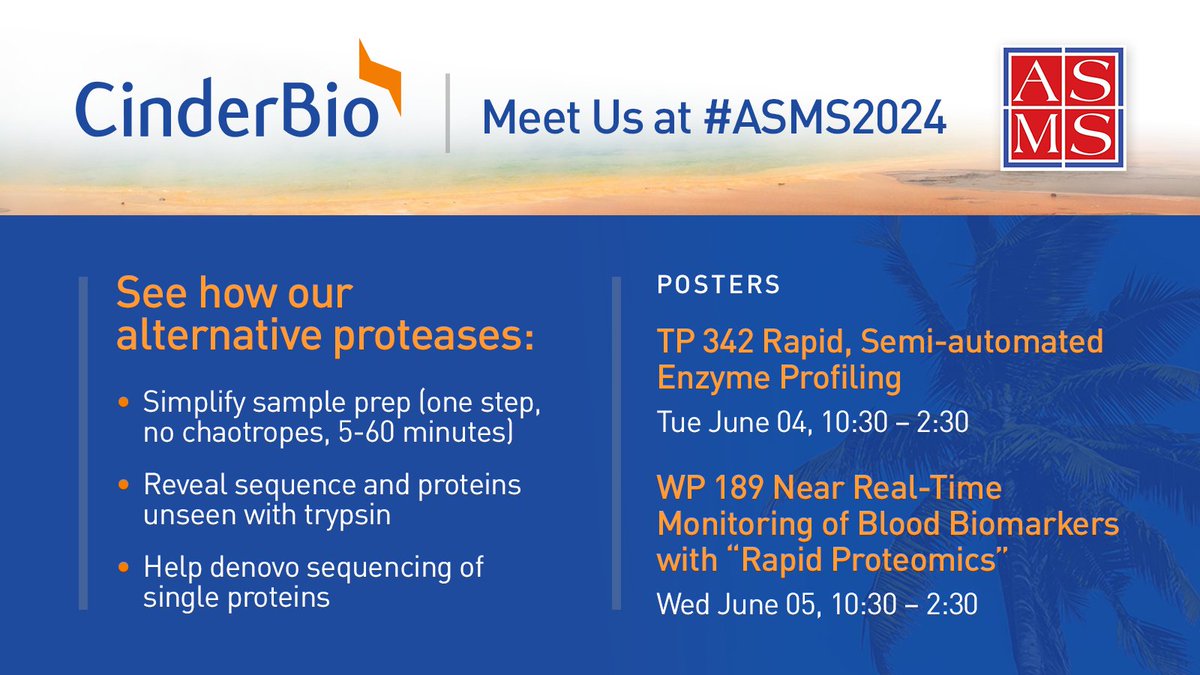 CinderBio

Meet Us at #ASMS2024

ASMS

See how our alternative proteases:

• Simplify sample prep (one step, no chaotropes, 5-60 minutes)

• Reveal sequence and proteins unseen with trypsin

• Help denovo sequencing of single proteins

POSTERS

TP 342 Rapid, Semi-automated Enzyme Profiling

Tue June 04, 10:30 – 2:30

WP 189 Near Real-Time Monitoring of Blood Biomarkers with "Rapid Proteomics"

Wed June 05, 10:30 – 2:30